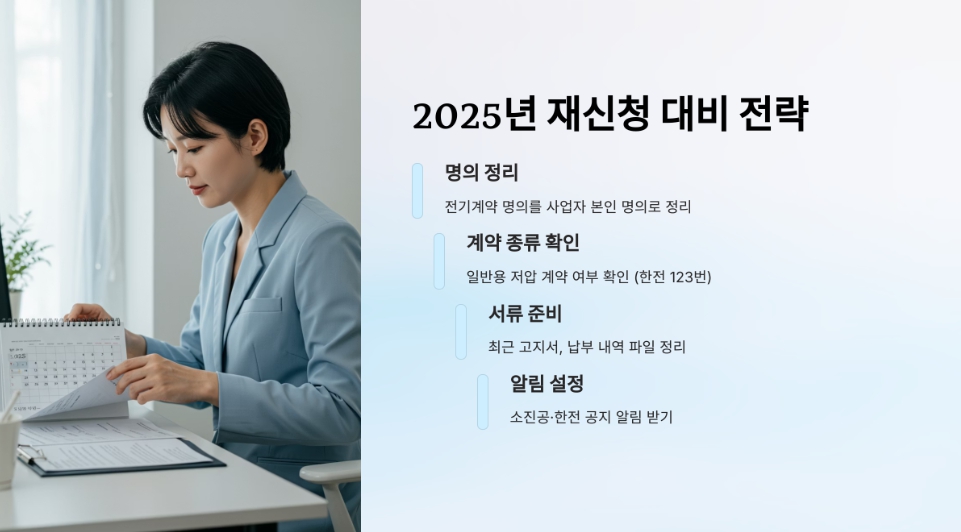 2025년 재신청 대비 전략

명의 정리

전기계약 명의를 사업자 본인 명의로 정리

계약 종류 확인

일반용 저압 계약 여부 확인 (한전 123번)

서류 준비

최근 고지서, 납부 내역 파일 정리

알림 설정

소진공·한전 공지 알림 받기